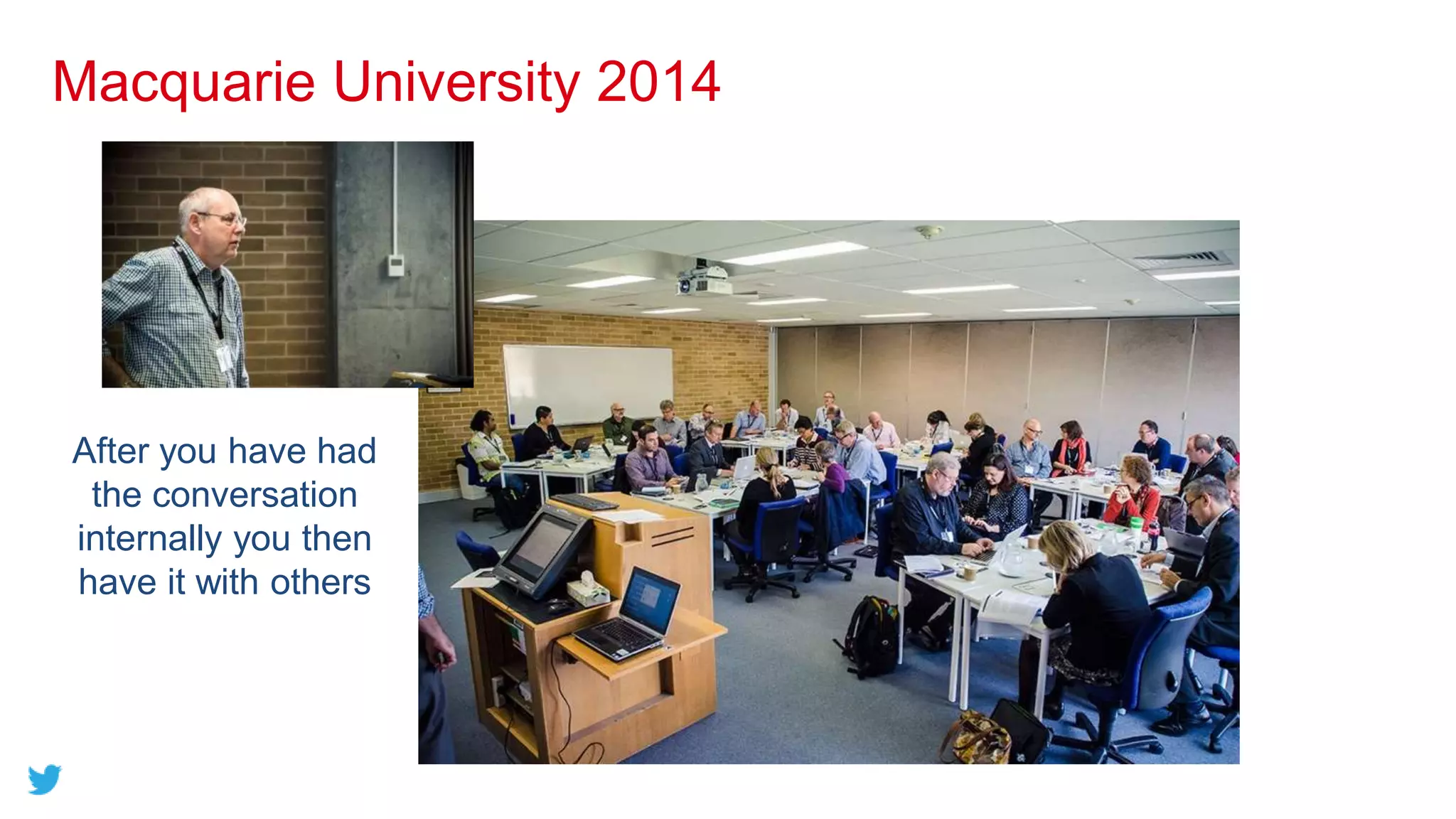 Macquarie University 2014

After you have had the conversation internally you then have it with others